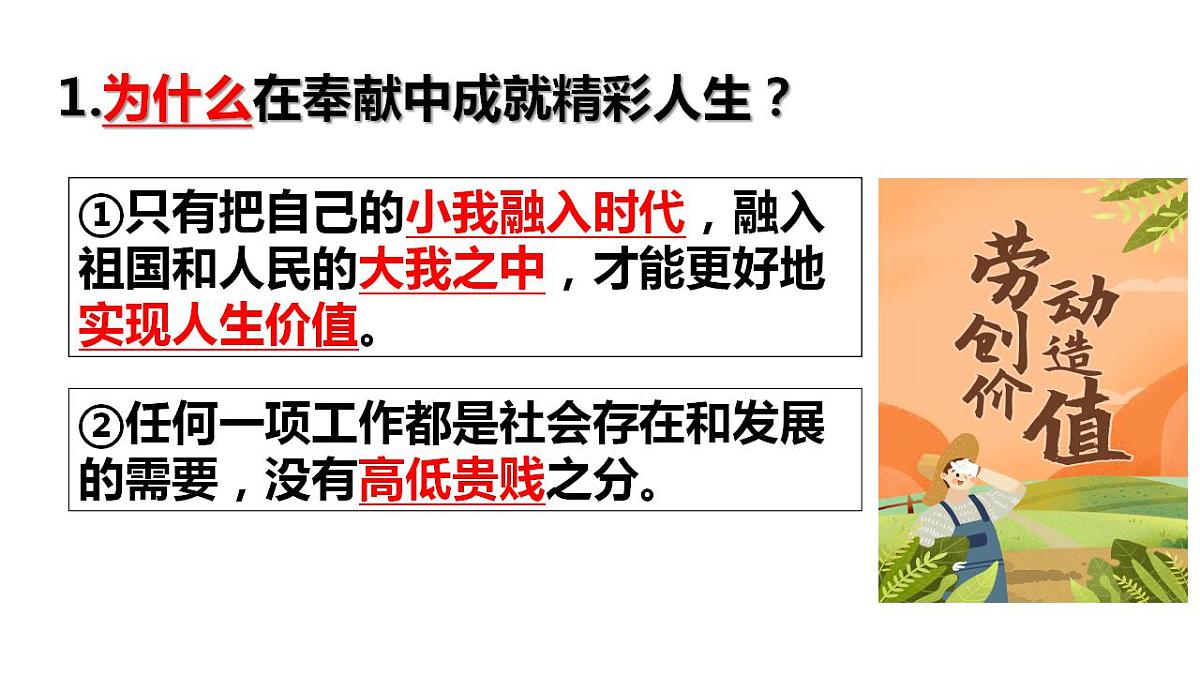 1.为什么在奉献中成就精彩人生？

①只有把自己的小我融入时代，融入祖国和人民的大我之中，才能更好地实现人生价值。

②任何一项工作都是社会存在和发展的需要，没有高低贵贱之分。

劳动创造价值